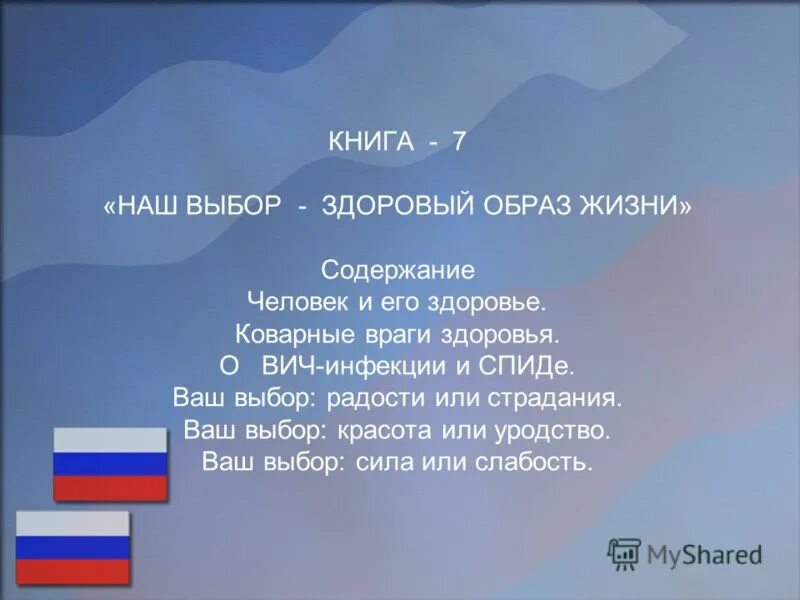 КНИГА - 7

«НАШ ВЫБОР - ЗДОРОВЫЙ ОБРАЗ ЖИЗНИ»

Содержание
Человек и его здоровье.
Коварные враги здоровья.
О ВИЧ-инфекции и СПИДе.
Ваш выбор: радости или страдания.
Ваш выбор: красота или уродство.
Ваш выбор: сила или слабость.

MyShared